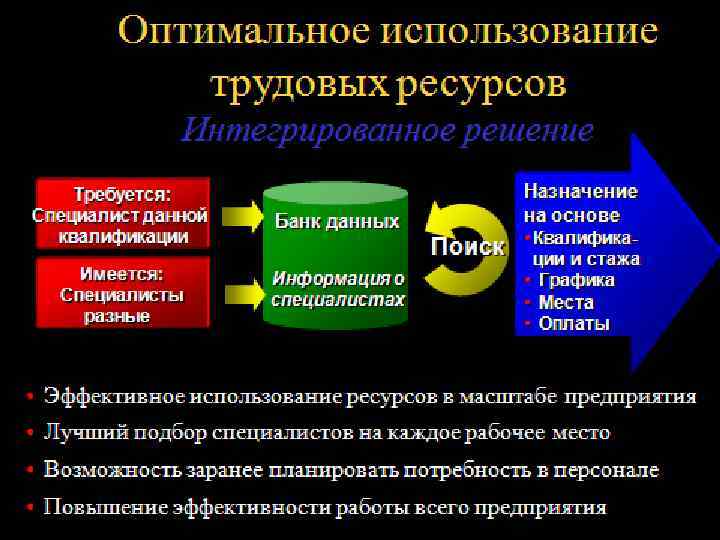 Оптимальное использование трудовых ресурсов

Интегрированное решение

Требуется: Специалист данной квалификации

Имеется: Специалисты разные

Банк данных

Информация о специалистах

Поиск

Назначение на основе
• Квалификации и стажа
• Графика
• Места
• Оплаты

• Эффективное использование ресурсов в масштабе предприятия
• Лучший подбор специалистов на каждое рабочее место
• Возможность заранее планировать потребность в персонале
• Повышение эффективности работы всего предприятия